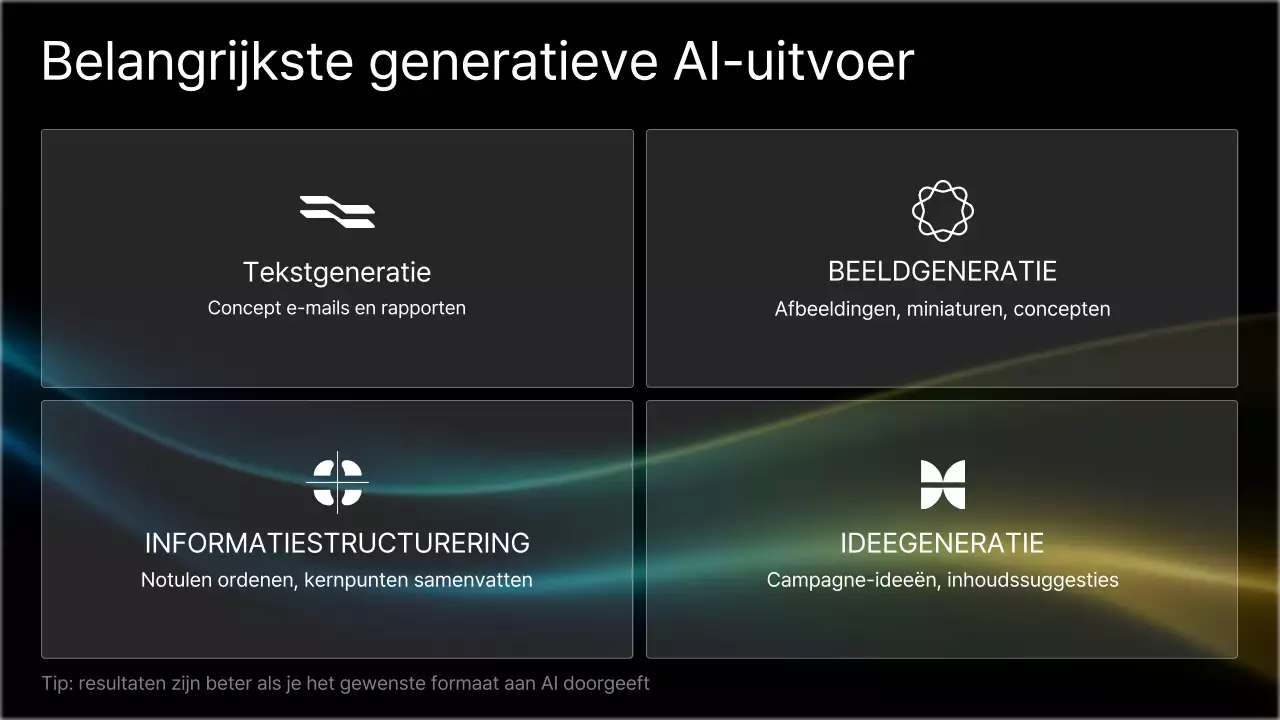 Belangrijkste generatieve AI-uitvoer

Tekstgeneratie
Concept e-mails en rapporten

BEELDGENERATIE
Afbeeldingen, miniaturen, concepten

INFORMATIESTRUCTURERING
Notulen ordenen, kernpunten samenvatten

IDEEGENERATIE
Campagne-ideeën, inhoudssuggesties

Tip: resultaten zijn beter als je het gewenste formaat aan AI doorgeeft